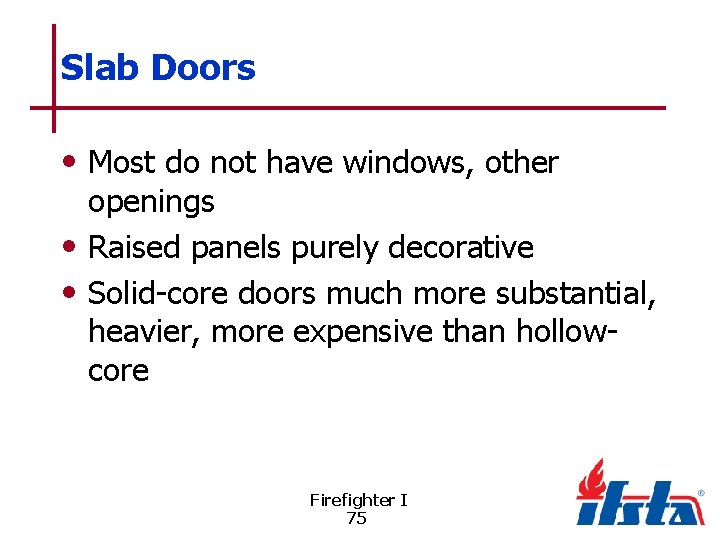 Slab Doors

• Most do not have windows, other openings
• Raised panels purely decorative
• Solid-core doors much more substantial, heavier, more expensive than hollow-core

Firefighter I
75

ifsta®